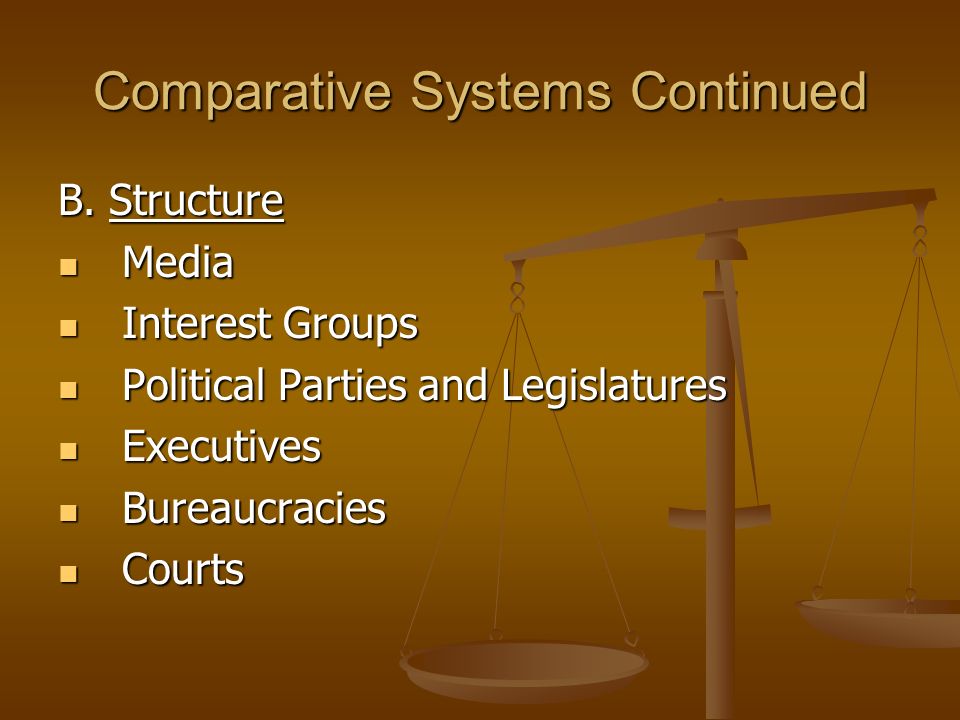 Comparative Systems Continued

B. Structure

- Media
- Interest Groups
- Political Parties and Legislatures
- Executives
- Bureaucracies
- Courts